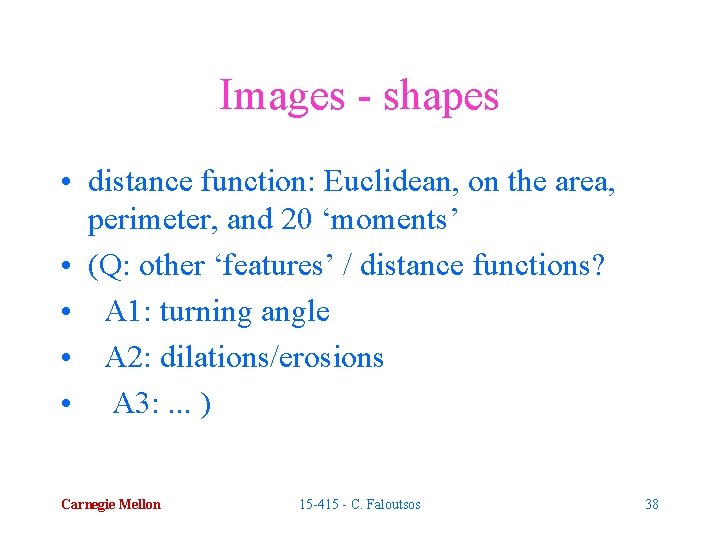 Images - shapes

• distance function: Euclidean, on the area, perimeter, and 20 ‘moments’
• (Q: other ‘features’ / distance functions?
• A1: turning angle
• A2: dilations/erosions
• A3: ... )

Carnegie Mellon    15-415 - C. Faloutsos    38